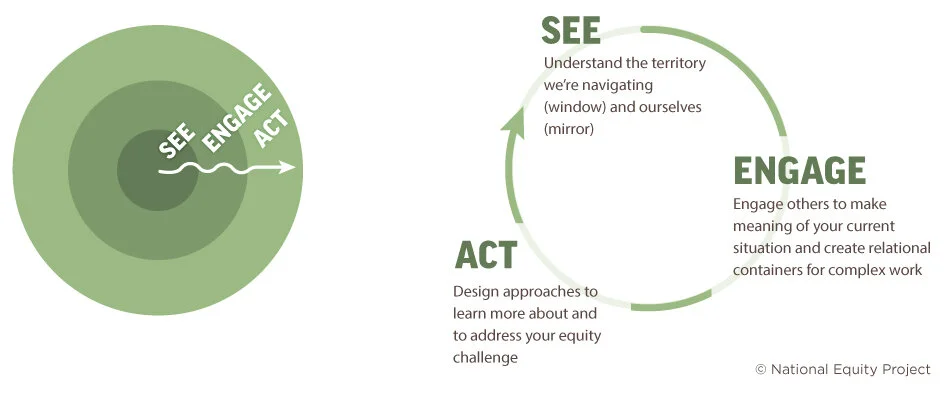 SEE
ENGAGE
ACT

SEE
Understand the territory we're navigating (window) and ourselves (mirror)

ENGAGE
Engage others to make meaning of your current situation and create relational containers for complex work

ACT
Design approaches to learn more about and to address your equity challenge

© National Equity Project